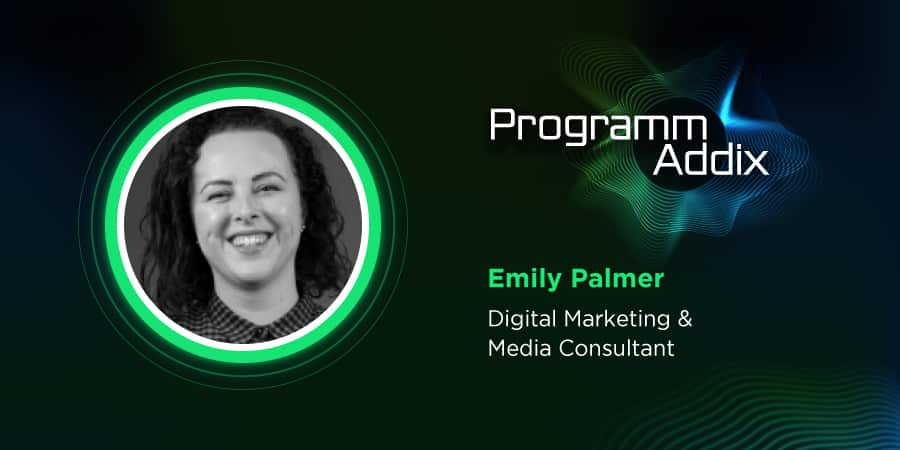 Programm Addix

Emily Palmer

Digital Marketing & Media Consultant